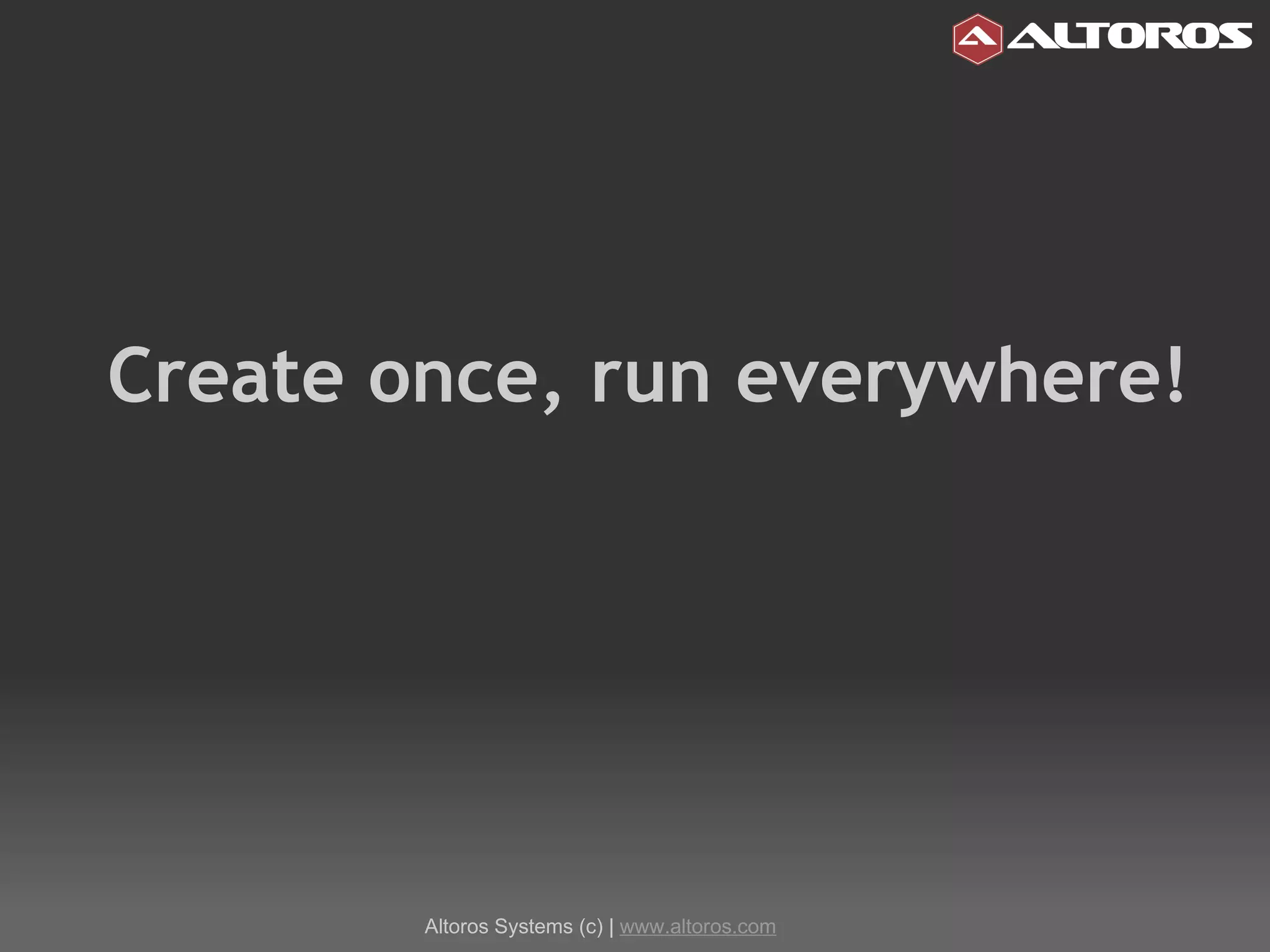 ALTOROS

Create once, run everywhere!

Altoros Systems (c) | www.altoros.com